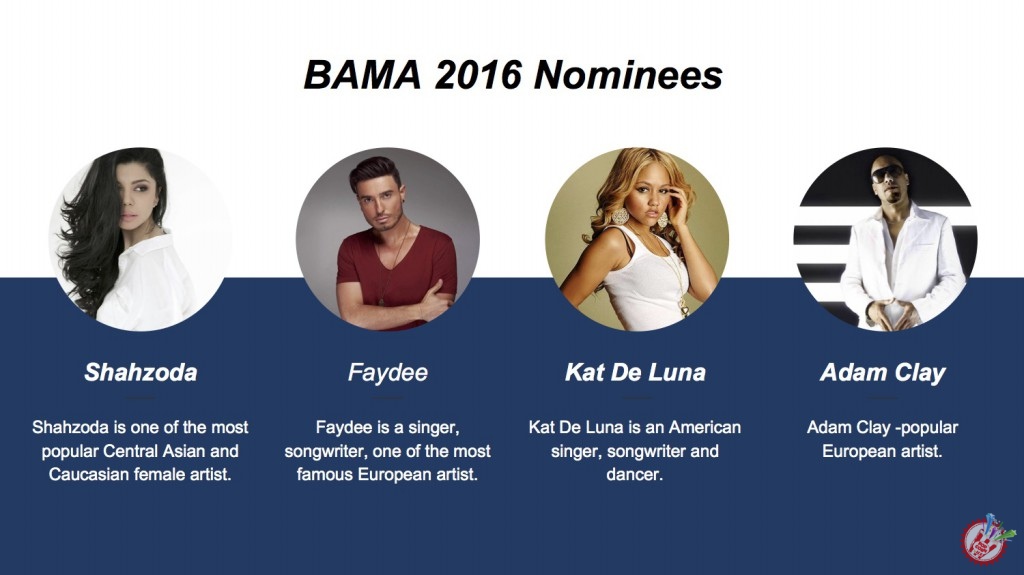 BAMA 2016 Nominees

Shahzoda

Shahzoda is one of the most popular Central Asian and Caucasian female artist.

Faydee

Faydee is a singer, songwriter, one of the most famous European artist.

Kat De Luna

Kat De Luna is an American singer, songwriter and dancer.

Adam Clay

Adam Clay -popular European artist.